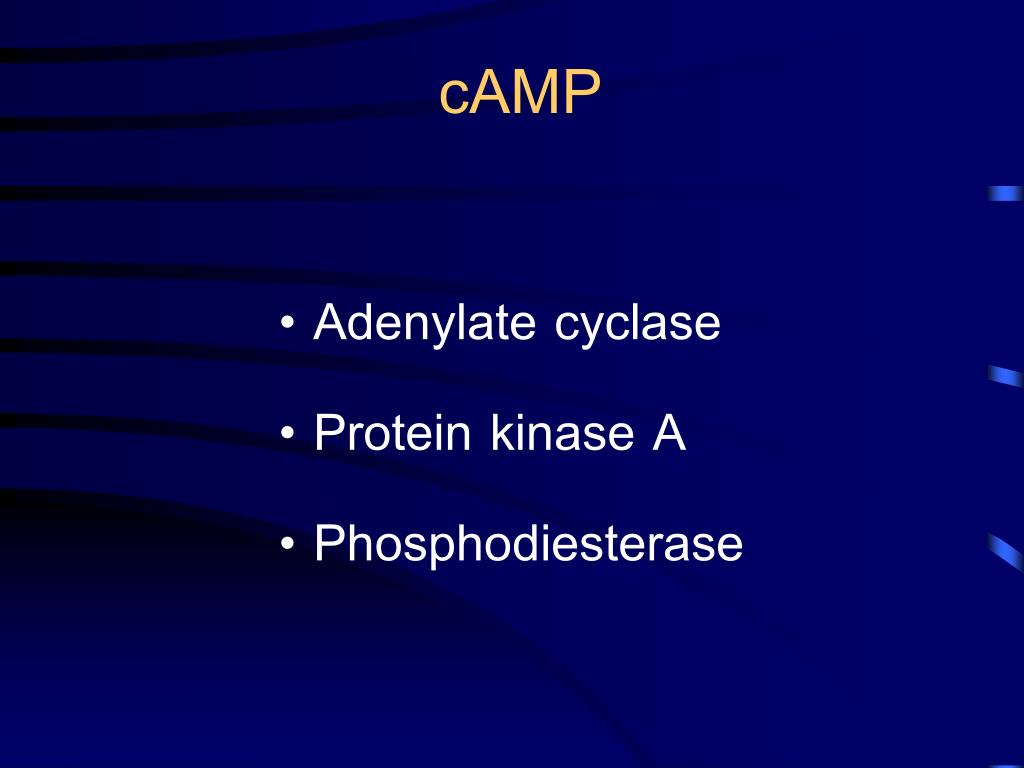 cAMP

• Adenylate cyclase

• Protein kinase A

• Phosphodiesterase